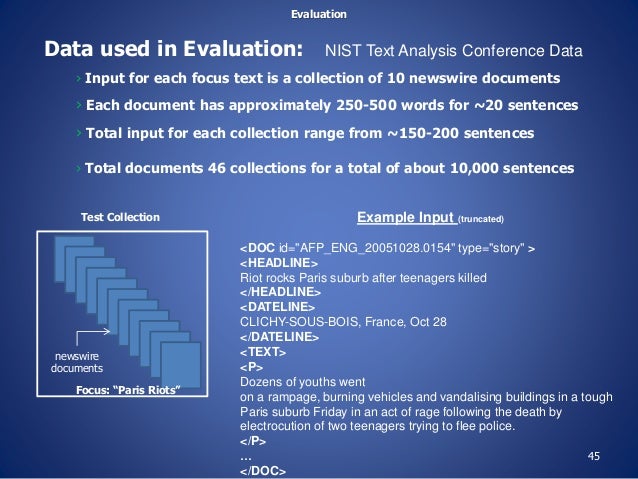 Evaluation

Data used in Evaluation: NIST Text Analysis Conference Data

› Input for each focus text is a collection of 10 newswire documents

› Each document has approximately 250-500 words for ~20 sentences

› Total input for each collection range from ~150-200 sentences

› Total documents 46 collections for a total of about 10,000 sentences

Test Collection

newswire documents

Focus: "Paris Riots"

Example Input (truncated)

<DOC id="AFP_ENG_20051028.0154" type="story" >
<HEADLINE>
Riot rocks Paris suburb after teenagers killed
</HEADLINE>
<DATELINE>
CLICHY-SOUS-BOIS, France, Oct 28
</DATELINE>
<TEXT>
<P>
Dozens of youths went
on a rampage, burning vehicles and vandalising buildings in a tough Paris suburb Friday in an act of rage following the death by electrocution of two teenagers trying to flee police.
</P>
...
</DOC>

45